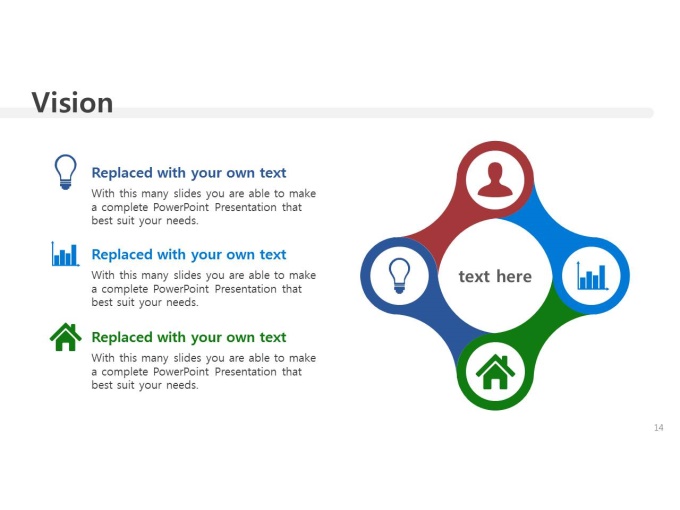 Vision

Replaced with your own text
With this many slides you are able to make a complete PowerPoint Presentation that best suit your needs.

Replaced with your own text
With this many slides you are able to make a complete PowerPoint Presentation that best suit your needs.

Replaced with your own text
With this many slides you are able to make a complete PowerPoint Presentation that best suit your needs.

text here

14